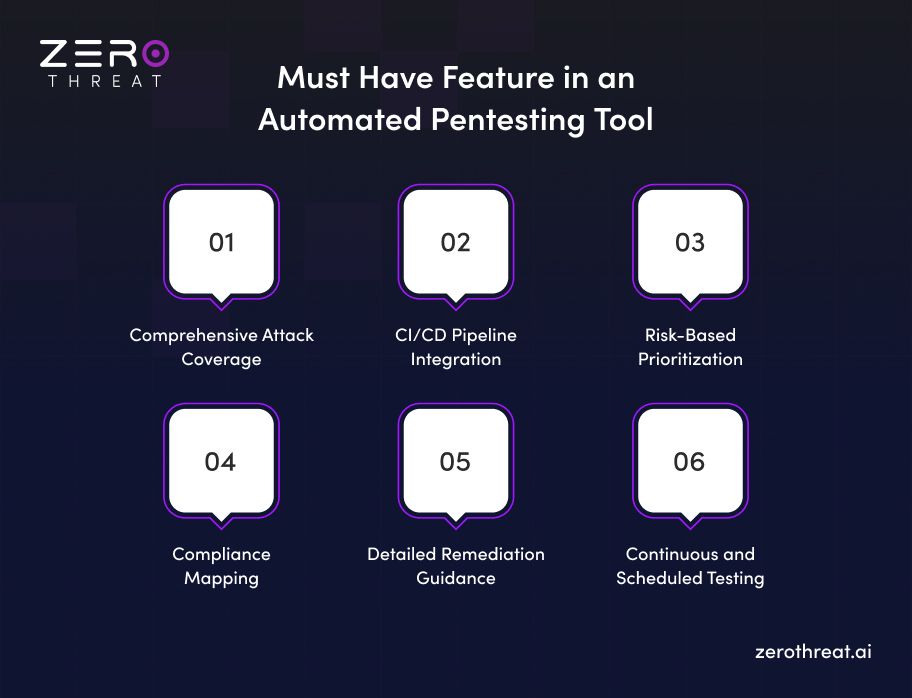 ZERO
THREAT

Must Have Feature in an Automated Pentesting Tool

01
Comprehensive Attack Coverage

02
CI/CD Pipeline Integration

03
Risk-Based Prioritization

04
Compliance Mapping

05
Detailed Remediation Guidance

06
Continuous and Scheduled Testing

zerothreat.ai